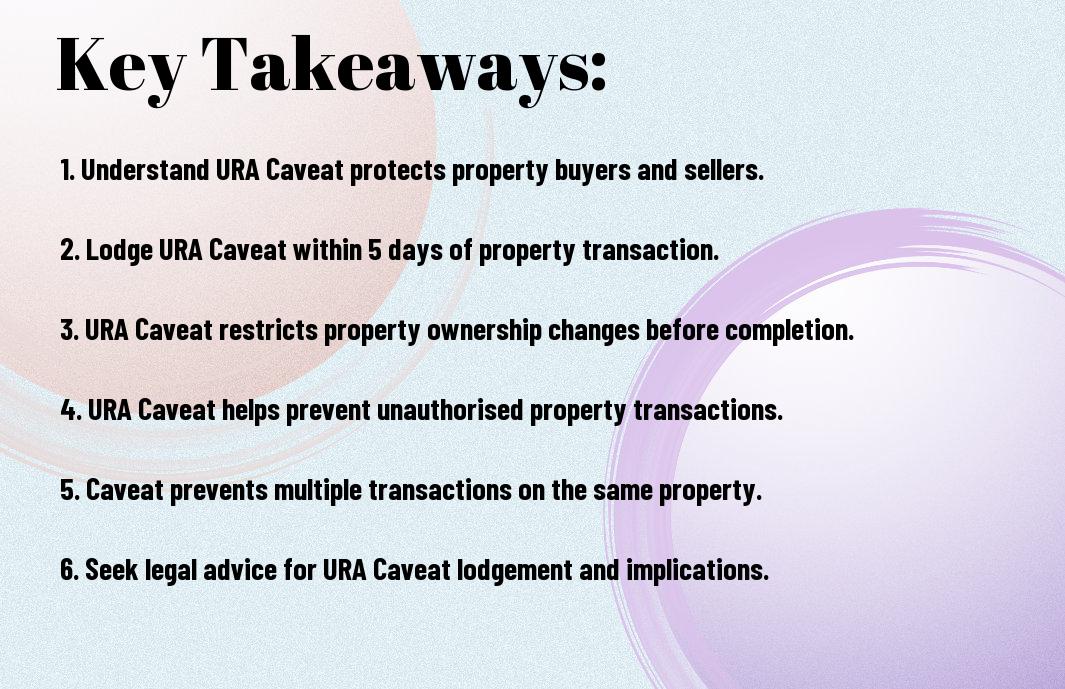 Key Takeaways:

1. Understand URA Caveat protects property buyers and sellers.

2. Lodge URA Caveat within 5 days of property transaction.

3. URA Caveat restricts property ownership changes before completion.

4. URA Caveat helps prevent unauthorised property transactions.

5. Caveat prevents multiple transactions on the same property.

6. Seek legal advice for URA Caveat lodgement and implications.